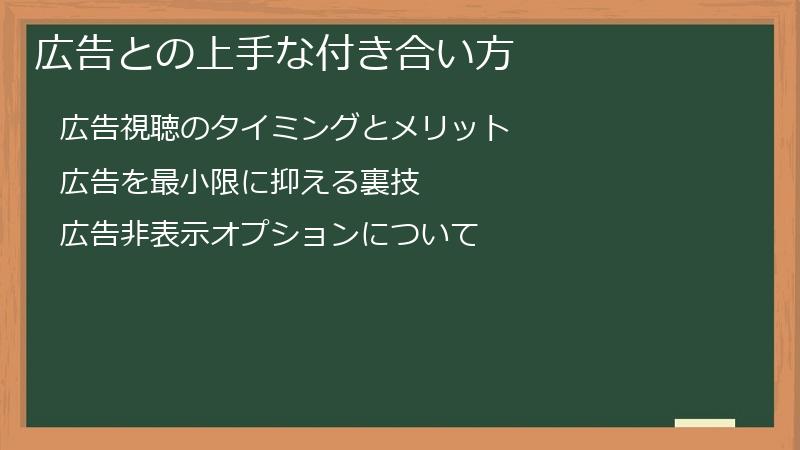 広告との上手な付き合い方

広告視聴のタイミングとメリット

広告を最小限に抑える裏技

広告非表示オプションについて